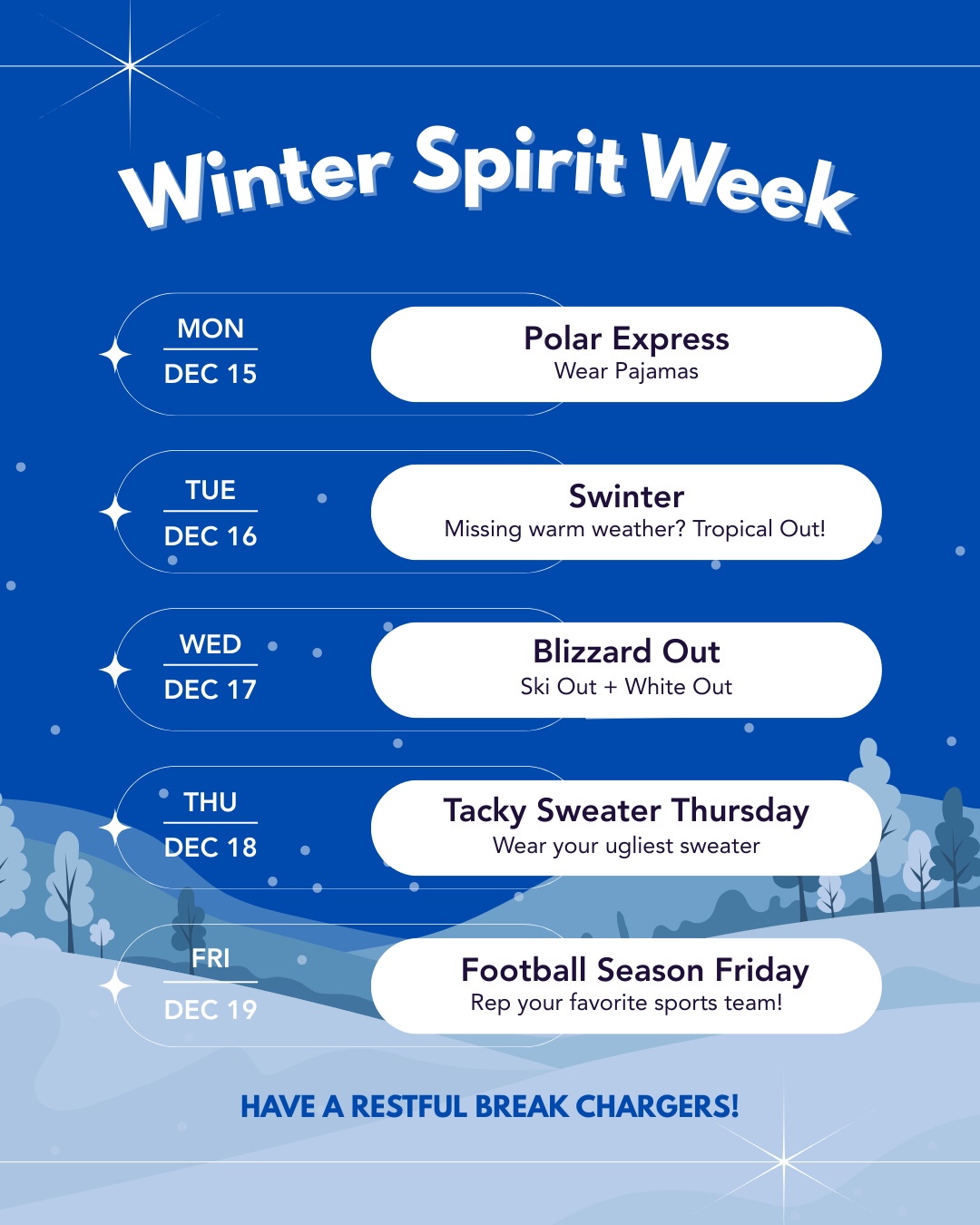 Winter Spirit Week

MON
DEC 15

Polar Express
Wear Pajamas

TUE
DEC 16

Swinter
Missing warm weather? Tropical Out!

WED
DEC 17

Blizzard Out
Ski Out + White Out

THU
DEC 18

Tacky Sweater Thursday
Wear your ugliest sweater

FRI
DEC 19

Football Season Friday
Rep your favorite sports team!

HAVE A RESTFUL BREAK CHARGERS!